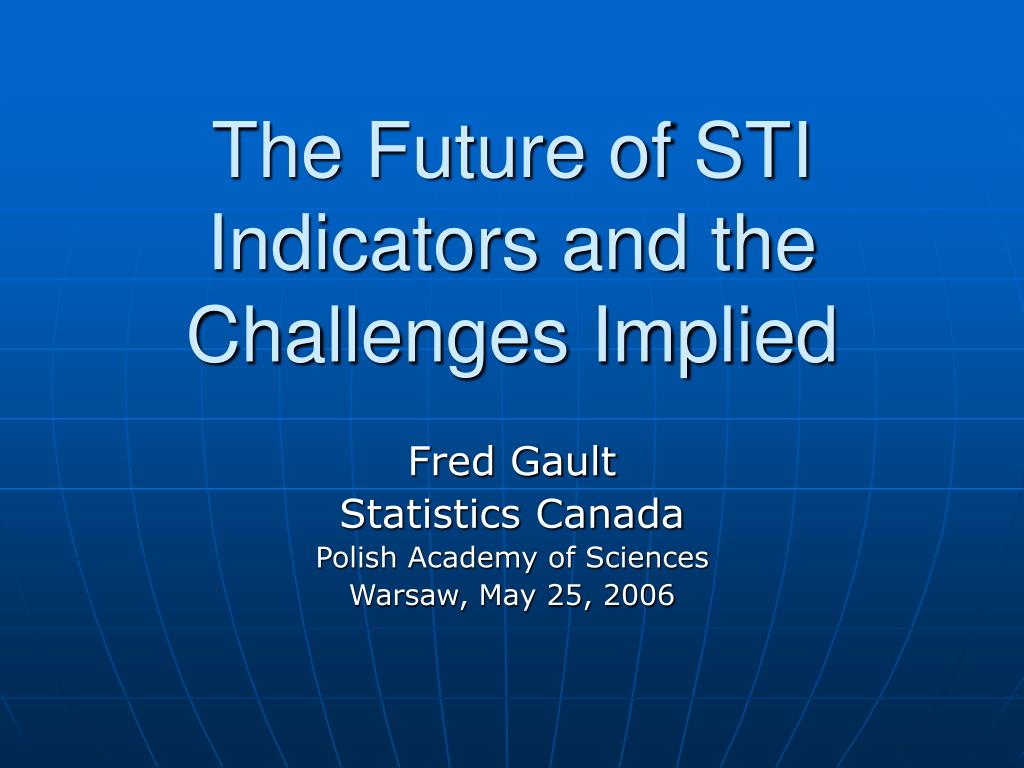 The Future of STI Indicators and the Challenges Implied

Fred Gault
Statistics Canada
Polish Academy of Sciences
Warsaw, May 25, 2006